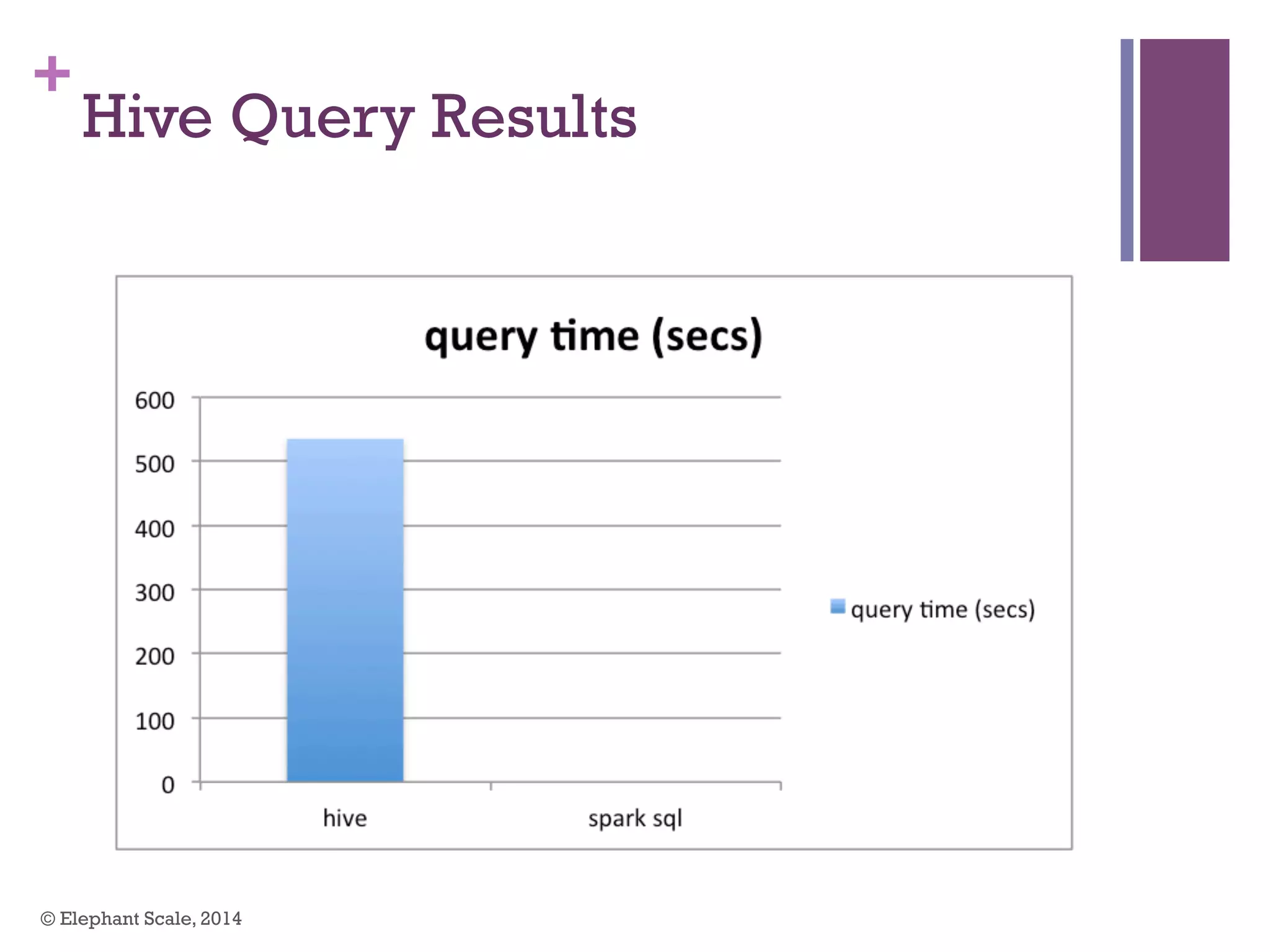 +
Hive Query Results

query time (secs)

600
500
400
300
200
100
0

hive
spark sql

query time (secs)

© Elephant Scale, 2014